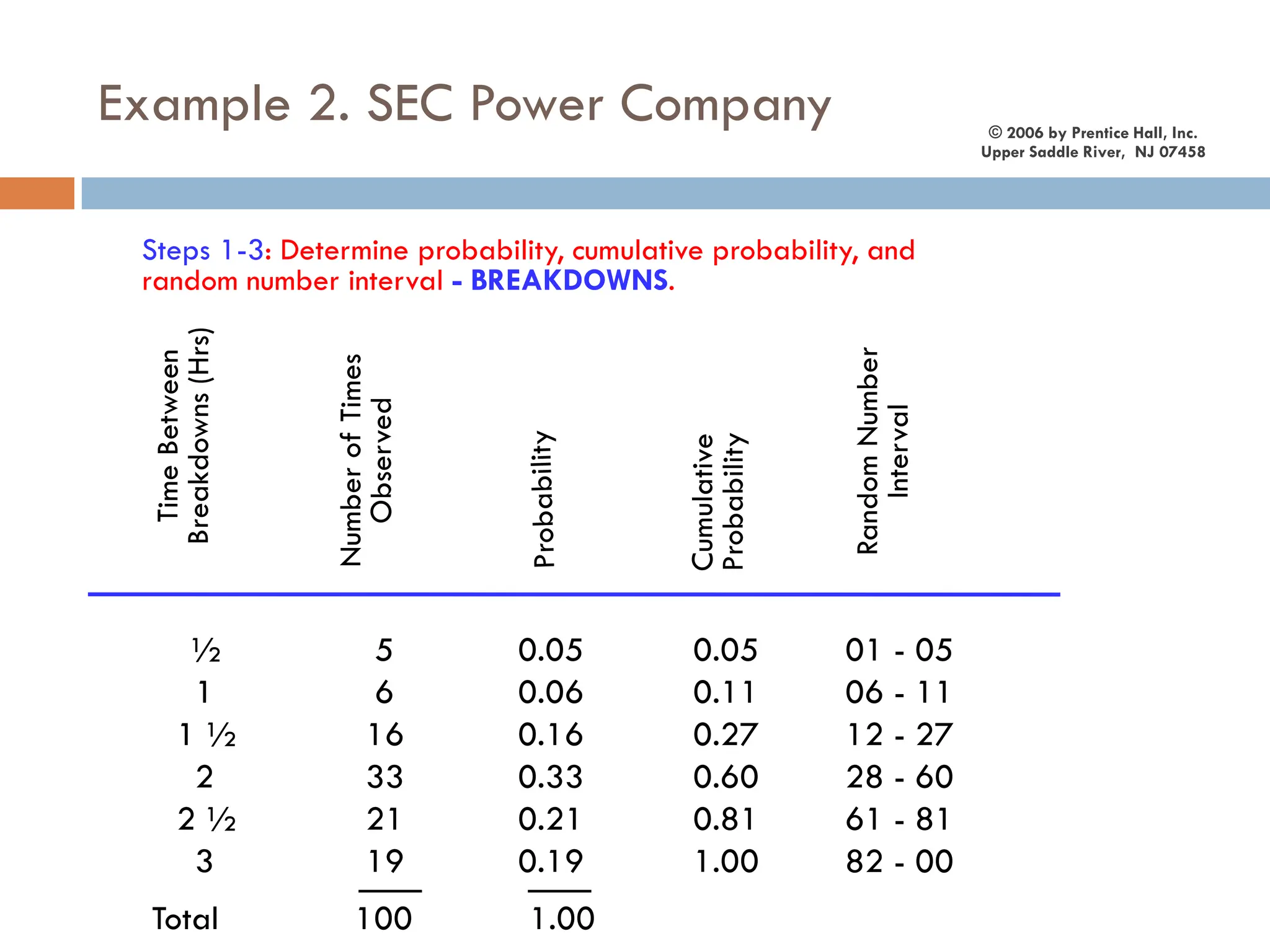 Example 2. SEC Power Company

© 2006 by Prentice Hall, Inc.
Upper Saddle River, NJ 07458

Steps 1-3: Determine probability, cumulative probability, and random number interval - BREAKDOWNS.

| Time Between Breakdowns (Hrs) | Number of Times Observed | Probability | Cumulative Probability | Random Number Interval |
|---|---|---|---|---|
| ½ | 5 | 0.05 | 0.05 | 01 - 05 |
| 1 | 6 | 0.06 | 0.11 | 06 - 11 |
| 1 ½ | 16 | 0.16 | 0.27 | 12 - 27 |
| 2 | 33 | 0.33 | 0.60 | 28 - 60 |
| 2 ½ | 21 | 0.21 | 0.81 | 61 - 81 |
| 3 | 19 | 0.19 | 1.00 | 82 - 00 |
| Total | 100 | 1.00 | | |